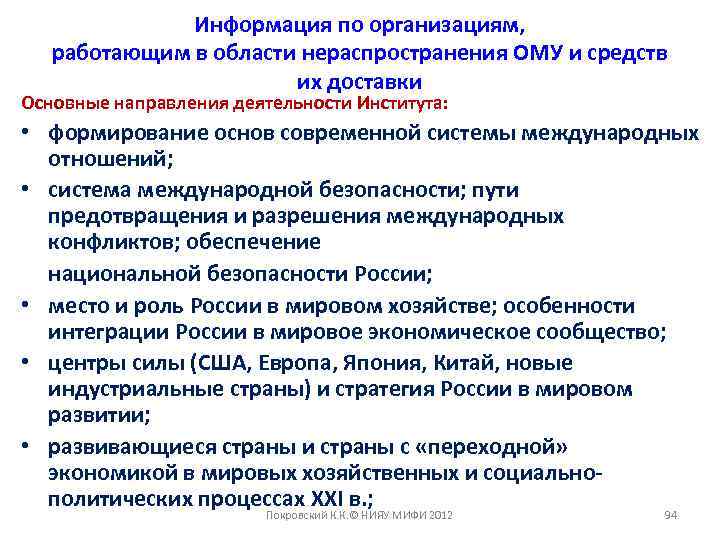 Информация по организациям, работающим в области нераспространения ОМУ и средств их доставки

Основные направления деятельности Института:

• формирование основ современной системы международных отношений;
• система международной безопасности; пути предотвращения и разрешения международных конфликтов; обеспечение национальной безопасности России;
• место и роль России в мировом хозяйстве; особенности интеграции России в мировое экономическое сообщество;
• центры силы (США, Европа, Япония, Китай, новые индустриальные страны) и стратегия России в мировом развитии;
• развивающиеся страны и страны с «переходной» экономикой в мировых хозяйственных и социально-политических процессах XXI в.;

Покровский К.К.© НИЯУ МИФИ 2012

94